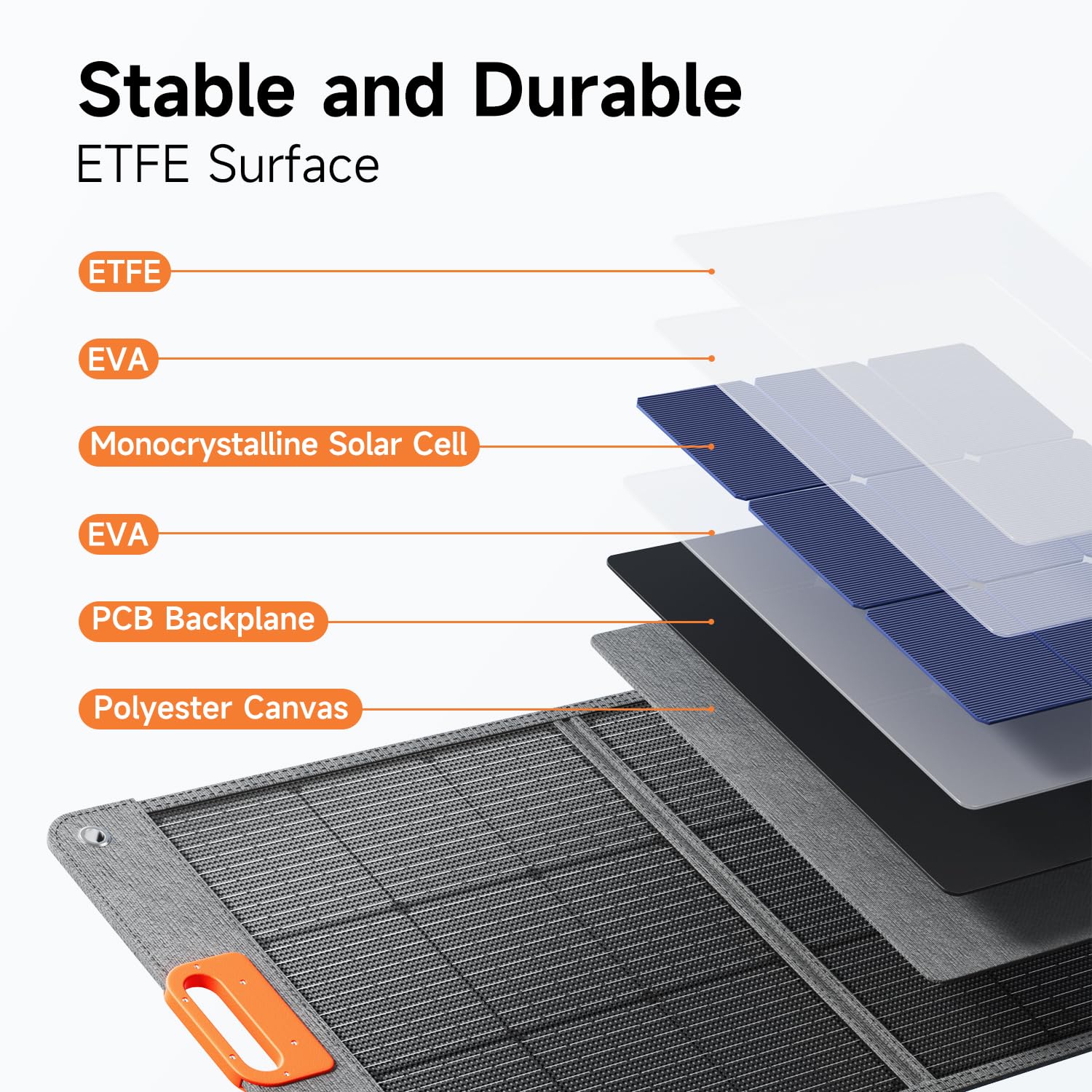 Stable and Durable
ETFE Surface

ETFE

EVA

Monocrystalline Solar Cell

EVA

PCB Backplane

Polyester Canvas